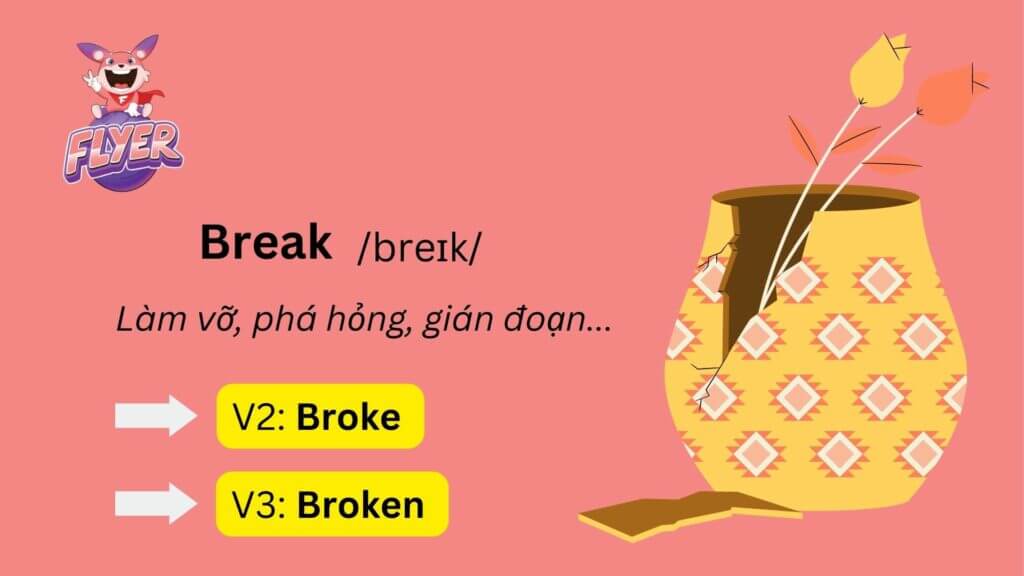 FLYER

Break /breɪk/

Làm vỡ, phá hỏng, gián đoạn...

V2: Broke

V3: Broken